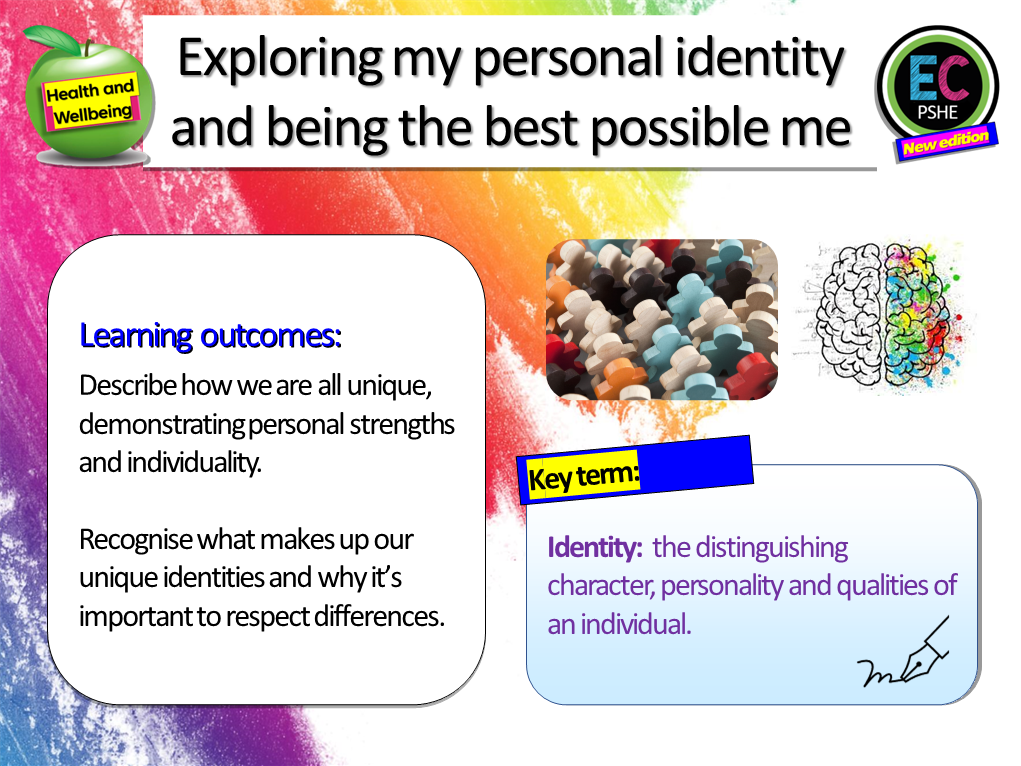 Health and Wellbeing

Exploring my personal identity and being the best possible me

EC PSHE
New edition

Learning outcomes:
Describe how we are all unique, demonstrating personal strengths and individuality.

Recognise what makes up our unique identities and why it's important to respect differences.

Key term:

Identity: the distinguishing character, personality and qualities of an individual.